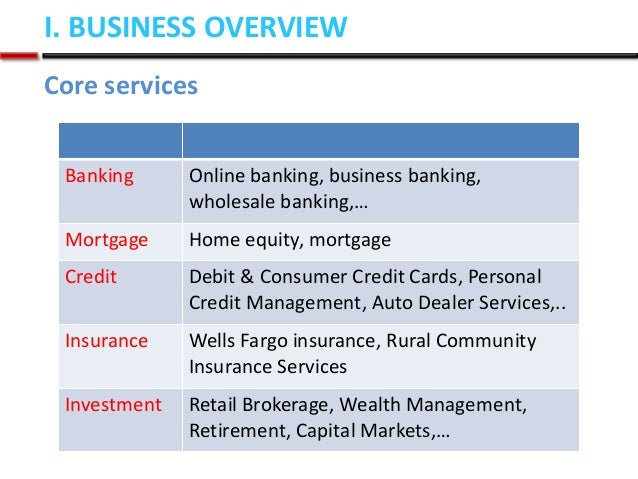 I. BUSINESS OVERVIEW

Core services

| | |
|---|---|
| Banking | Online banking, business banking, wholesale banking,… |
| Mortgage | Home equity, mortgage |
| Credit | Debit & Consumer Credit Cards, Personal Credit Management, Auto Dealer Services,.. |
| Insurance | Wells Fargo insurance, Rural Community Insurance Services |
| Investment | Retail Brokerage, Wealth Management, Retirement, Capital Markets,… |